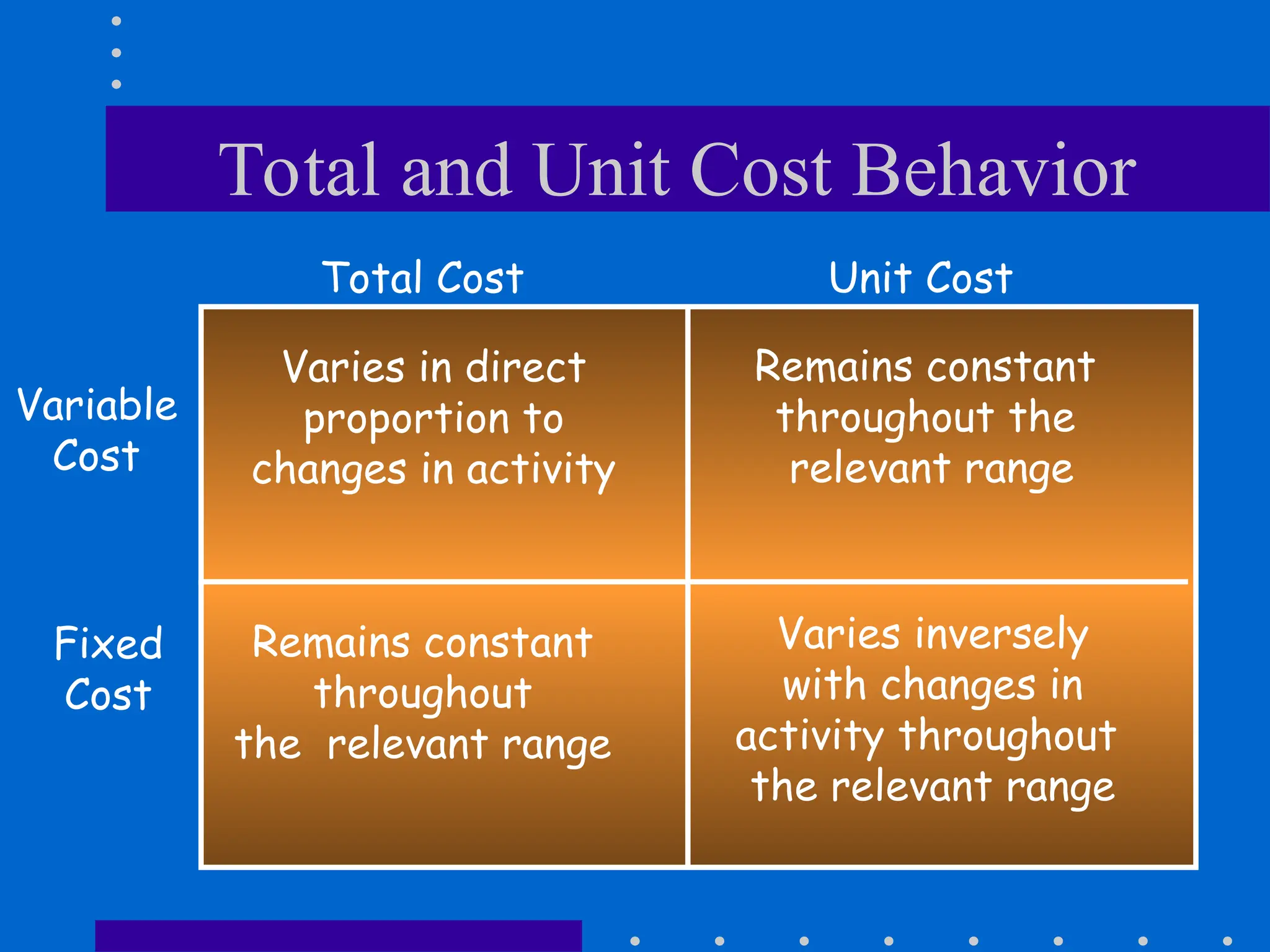 Total and Unit Cost Behavior

| | Total Cost | Unit Cost |
|---|---|---|
| Variable Cost | Varies in direct proportion to changes in activity | Remains constant throughout the relevant range |
| Fixed Cost | Remains constant throughout the relevant range | Varies inversely with changes in activity throughout the relevant range |